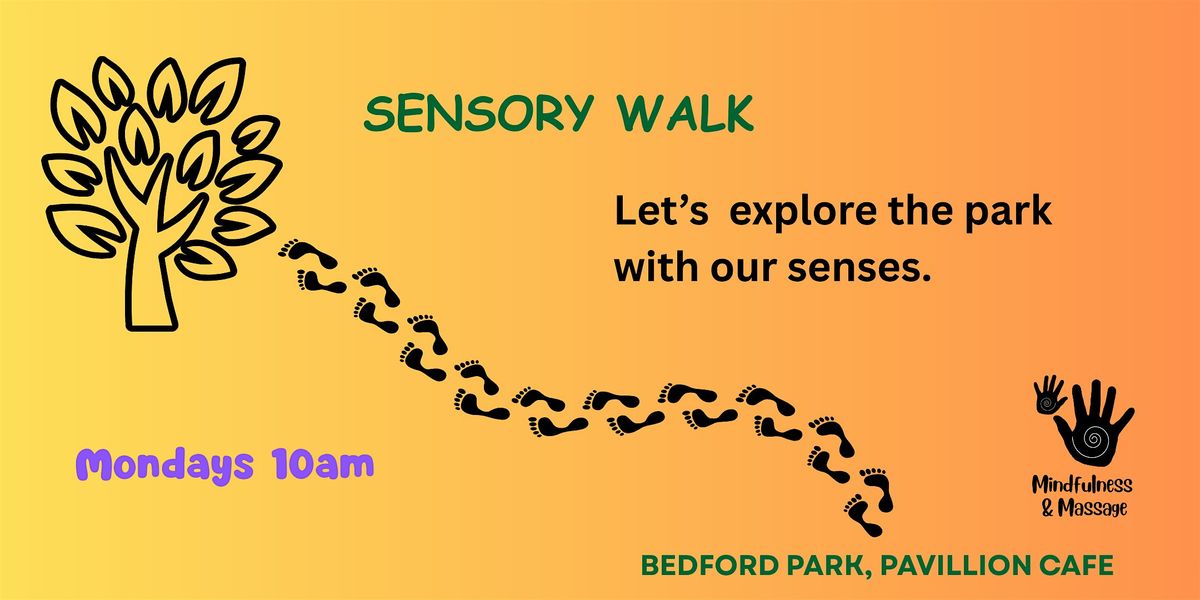 SENSORY WALK

Let's explore the park with our senses.

Mondays 10am

Mindfulness & Massage

BEDFORD PARK, PAVILLION CAFE